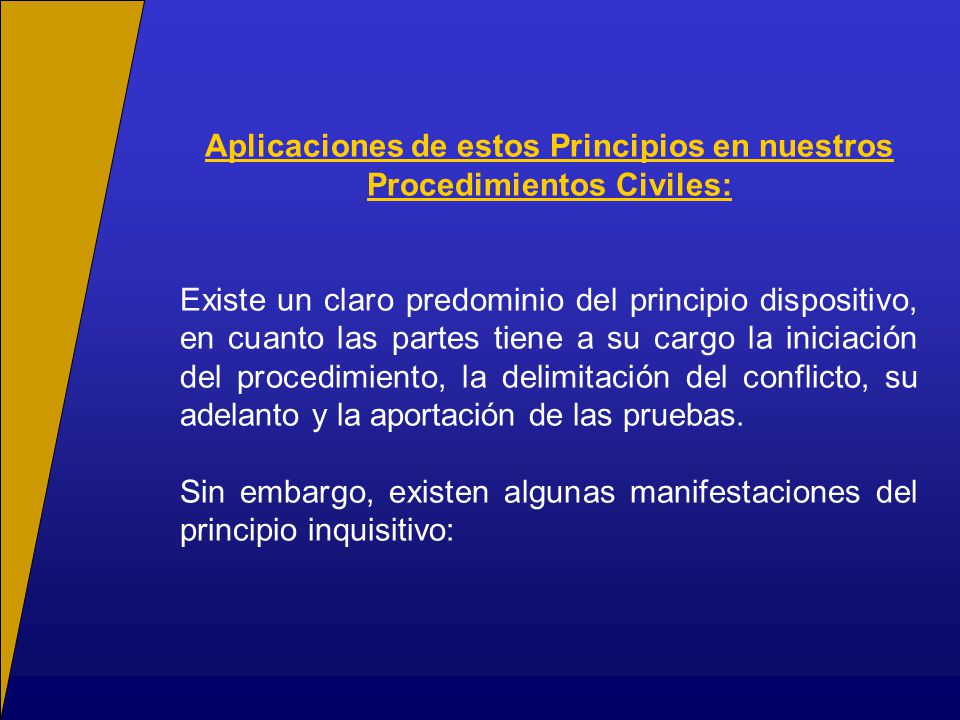 Aplicaciones de estos Principios en nuestros Procedimientos Civiles:

Existe un claro predominio del principio dispositivo, en cuanto las partes tiene a su cargo la iniciación del procedimiento, la delimitación del conflicto, su adelanto y la aportación de las pruebas.

Sin embargo, existen algunas manifestaciones del principio inquisitivo: